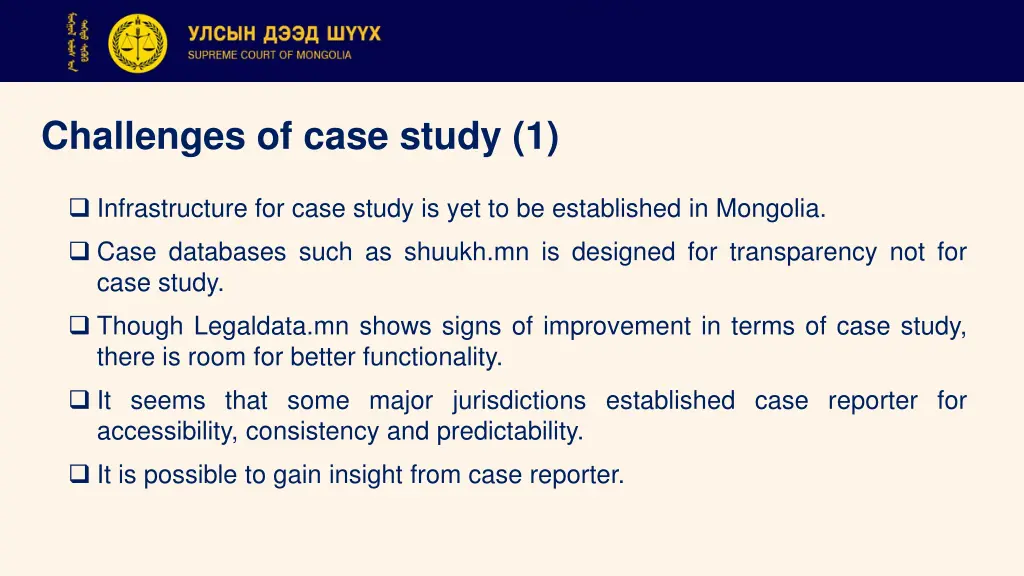 УЛСЫН ДЭЭД ШҮҮХ
SUPREME COURT OF MONGOLIA

Challenges of case study (1)

❑ Infrastructure for case study is yet to be established in Mongolia.

❑ Case databases such as shuukh.mn is designed for transparency not for case study.

❑ Though Legaldata.mn shows signs of improvement in terms of case study, there is room for better functionality.

❑ It seems that some major jurisdictions established case reporter for accessibility, consistency and predictability.

❑ It is possible to gain insight from case reporter.